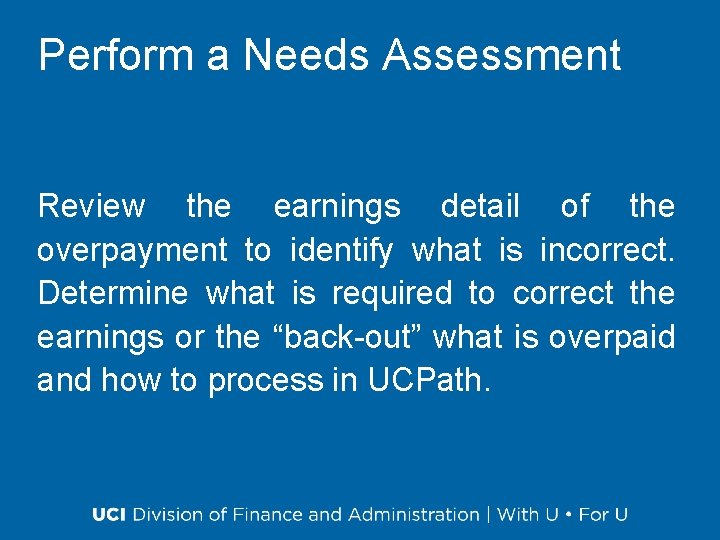 Perform a Needs Assessment

Review the earnings detail of the overpayment to identify what is incorrect. Determine what is required to correct the earnings or the “back-out” what is overpaid and how to process in UCPath.

UCI Division of Finance and Administration | With U • For U